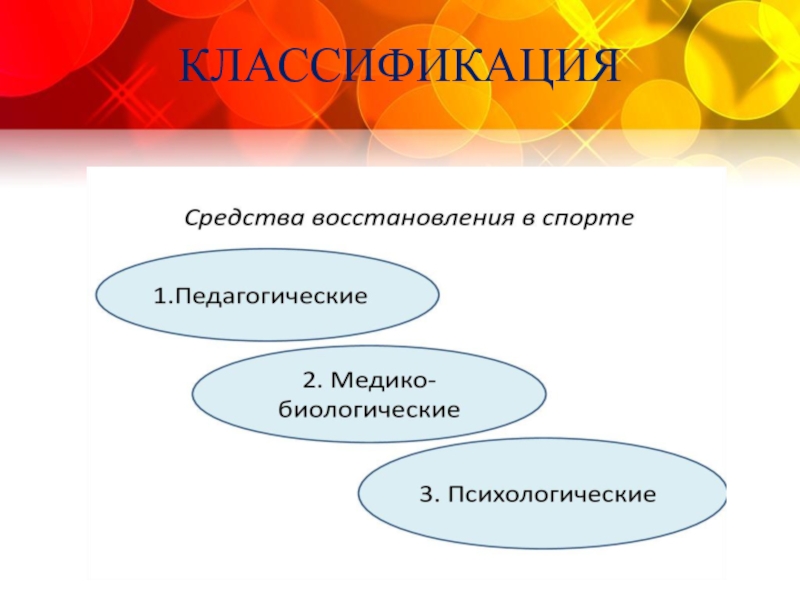 КЛАССИФИКАЦИЯ

Средства восстановления в спорте

1.Педагогические

2. Медико-биологические

3. Психологические